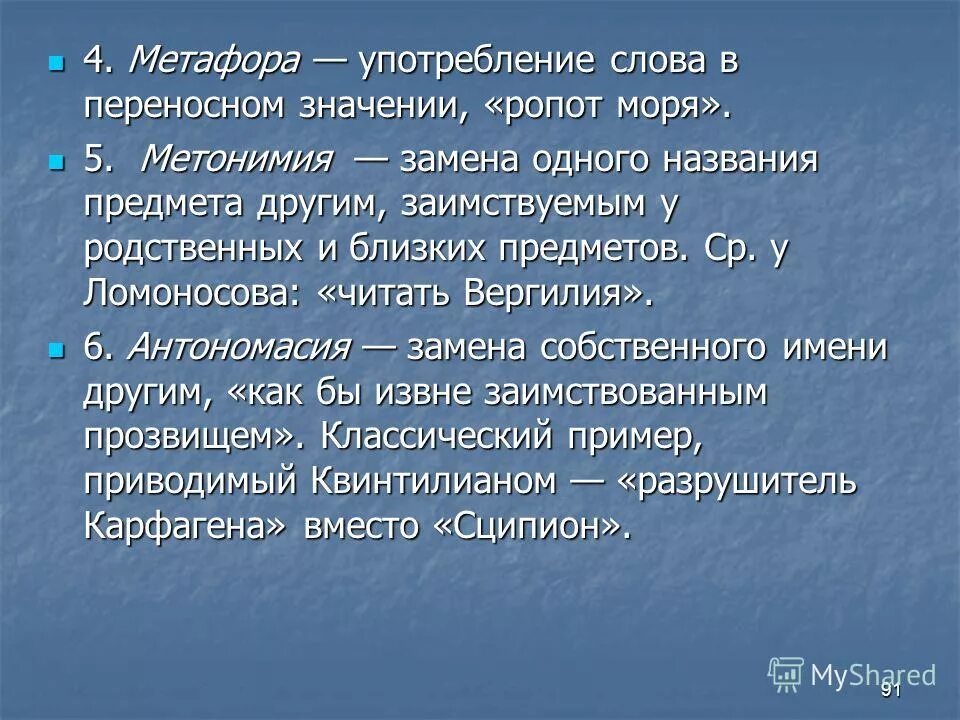 4. Метафора — употребление слова в переносном значении, «ропот моря».

5. Метонимия — замена одного названия предмета другим, заимствуемым у родственных и близких предметов. Ср. у Ломоносова: «читать Вергилия».

6. Антономасия — замена собственного имени другим, «как бы извне заимствованным прозвищем». Классический пример, приводимый Квинтилианом — «разрушитель Карфагена» вместо «Сципион».

MyShared

91